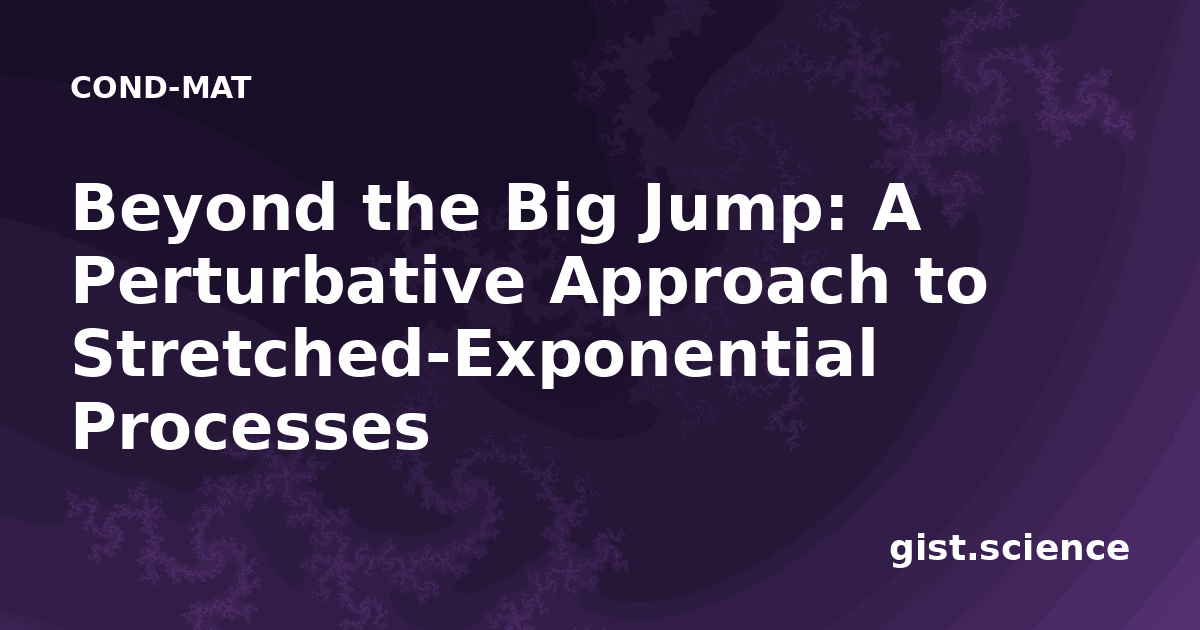 COND-MAT

Beyond the Big Jump: A Perturbative Approach to Stretched-Exponential Processes

gist.science